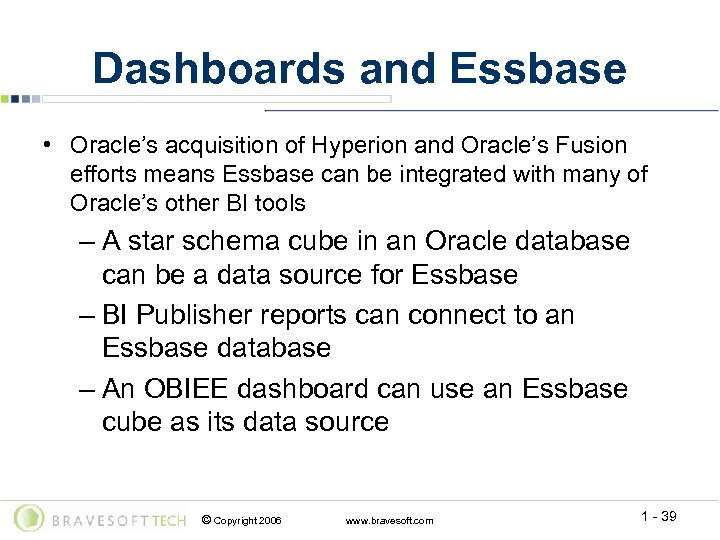 Dashboards and Essbase

• Oracle's acquisition of Hyperion and Oracle's Fusion efforts means Essbase can be integrated with many of Oracle's other BI tools

– A star schema cube in an Oracle database can be a data source for Essbase

– BI Publisher reports can connect to an Essbase database

– An OBIEE dashboard can use an Essbase cube as its data source

BRAVESOFTTECH © Copyright 2006 www.bravesoft.com 1 - 39